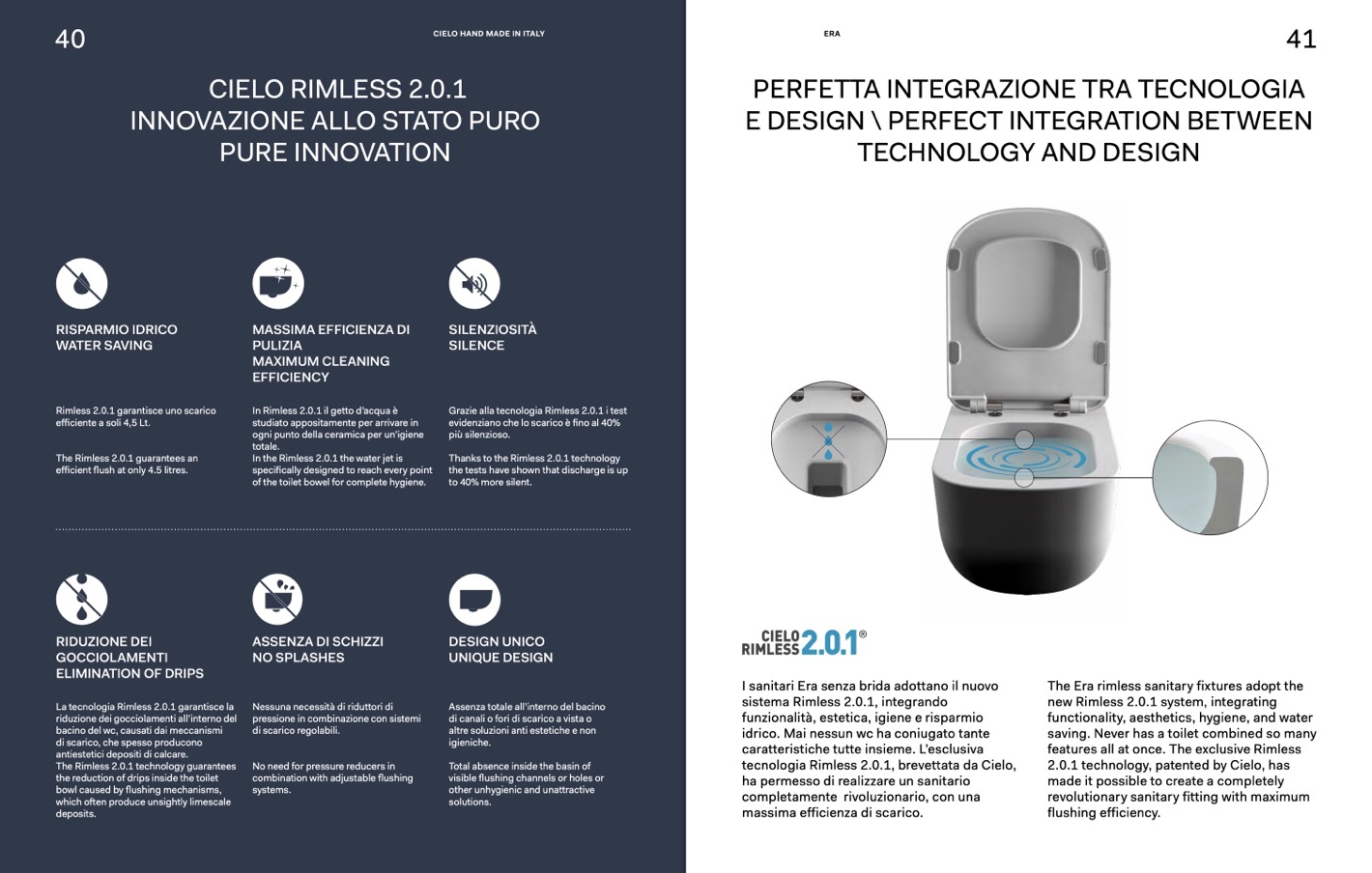 40

CIELO HAND MADE IN ITALY

CIELO RIMLESS 2.0.1
INNOVAZIONE ALLO STATO PURO
PURE INNOVATION

RISPARMIO IDRICO
WATER SAVING

Rimless 2.0.1 garantisce uno scarico efficiente a soli 4,5 Lt.

The Rimless 2.0.1 guarantees an efficient flush at only 4.5 litres.

MASSIMA EFFICIENZA DI PULIZIA
MAXIMUM CLEANING EFFICIENCY

In Rimless 2.0.1 il getto d'acqua è studiato appositamente per arrivare in ogni punto della ceramica per un'igiene totale.
In the Rimless 2.0.1 the water jet is specifically designed to reach every point of the toilet bowel for complete hygiene.

SILENZIOSITÀ
SILENCE

Grazie alla tecnologia Rimless 2.0.1 i test evidenziano che lo scarico è fino al 40% più silenzioso.

Thanks to the Rimless 2.0.1 technology the tests have shown that discharge is up to 40% more silent.

RIDUZIONE DEI GOCCIOLAMENTI
ELIMINATION OF DRIPS

La tecnologia Rimless 2.0.1 garantisce la riduzione dei gocciolamenti all'interno del bacino del wc, causati dai meccanismi di scarico, che spesso producono antiestetici depositi di calcare.
The Rimless 2.0.1 technology guarantees the reduction of drips inside the toilet bowl caused by flushing mechanisms, which often produce unsightly limescale deposits.

ASSENZA DI SCHIZZI
NO SPLASHES

Nessuna necessità di riduttori di pressione in combinazione con sistemi di scarico regolabili.

No need for pressure reducers in combination with adjustable flushing systems.

DESIGN UNICO
UNIQUE DESIGN

Assenza totale all'interno del bacino di canali o fori di scarico a vista o altre soluzioni anti estetiche e non igieniche.

Total absence inside the basin of visible flushing channels or holes or other unhygienic and unattractive solutions.

ERA

41

PERFETTA INTEGRAZIONE TRA TECNOLOGIA E DESIGN \ PERFECT INTEGRATION BETWEEN TECHNOLOGY AND DESIGN

CIELO RIMLESS 2.0.1®

I sanitari Era senza brida adottano il nuovo sistema Rimless 2.0.1, integrando funzionalità, estetica, igiene e risparmio idrico. Mai nessun wc ha coniugato tante caratteristiche tutte insieme. L'esclusiva tecnologia Rimless 2.0.1, brevettata da Cielo, ha permesso di realizzare un sanitario completamente rivoluzionario, con una massima efficienza di scarico.

The Era rimless sanitary fixtures adopt the new Rimless 2.0.1 system, integrating functionality, aesthetics, hygiene, and water saving. Never has a toilet combined so many features all at once. The exclusive Rimless 2.0.1 technology, patented by Cielo, has made it possible to create a completely revolutionary sanitary fitting with maximum flushing efficiency.